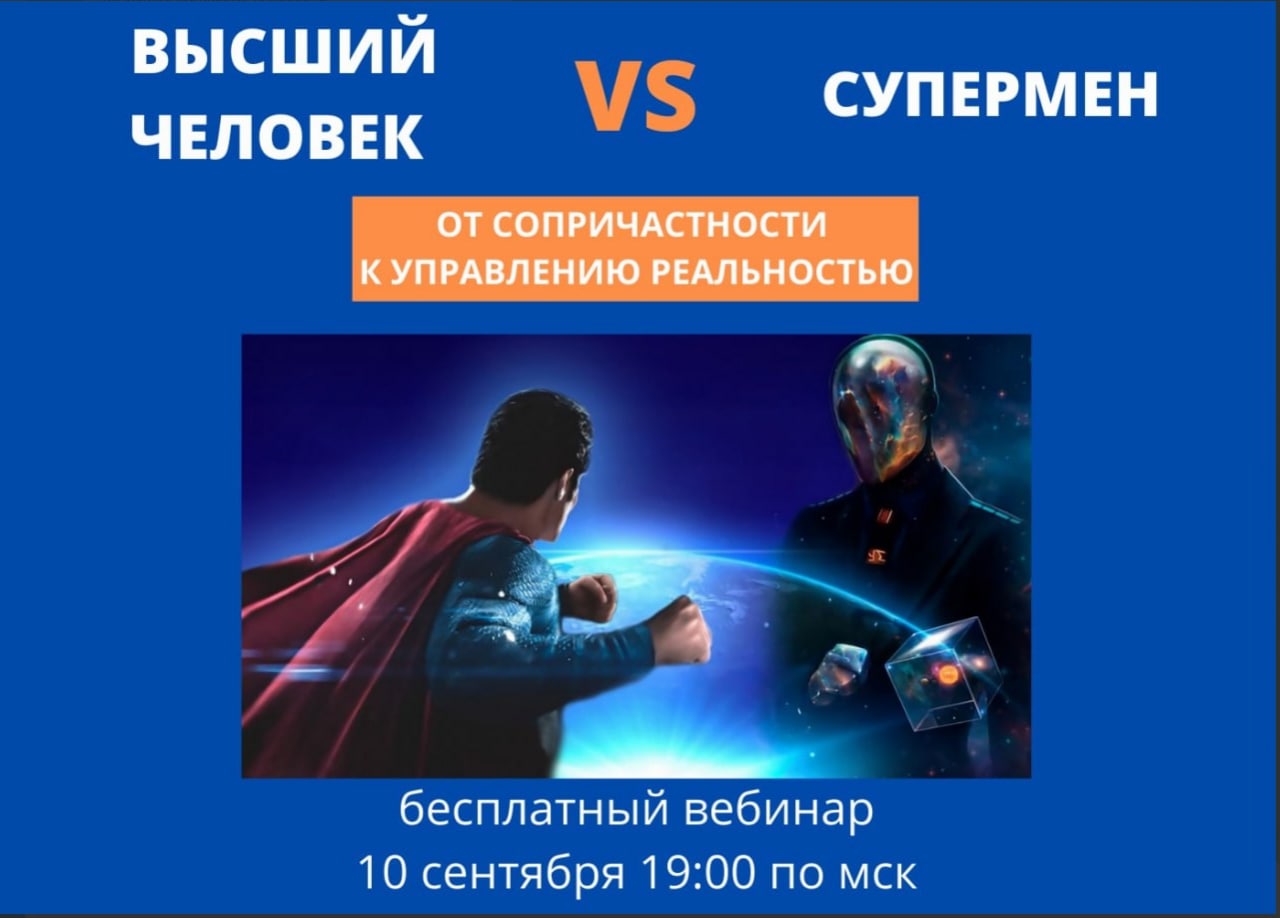 ВЫСШИЙ ЧЕЛОВЕК

VS

СУПЕРМЕН

ОТ СОПРИЧАСТНОСТИ
К УПРАВЛЕНИЮ РЕАЛЬНОСТЬЮ

бесплатный вебинар
10 сентября 19:00 по мск